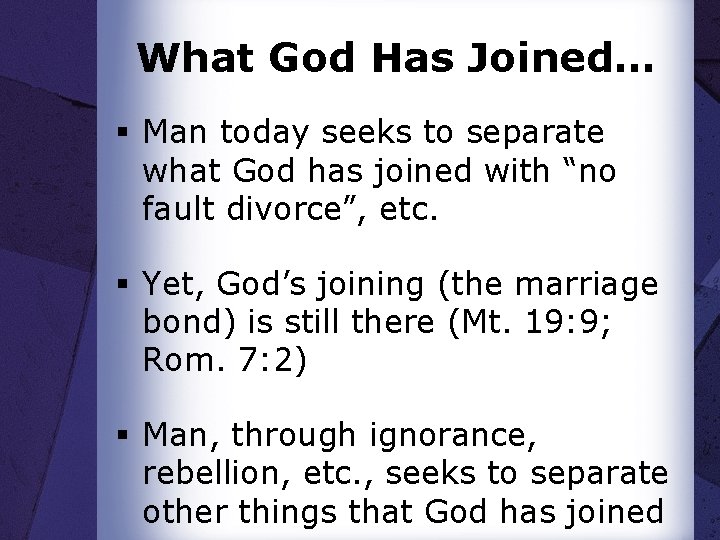 What God Has Joined…

▪ Man today seeks to separate what God has joined with “no fault divorce”, etc.

▪ Yet, God’s joining (the marriage bond) is still there (Mt. 19:9; Rom. 7:2)

▪ Man, through ignorance, rebellion, etc., seeks to separate other things that God has joined